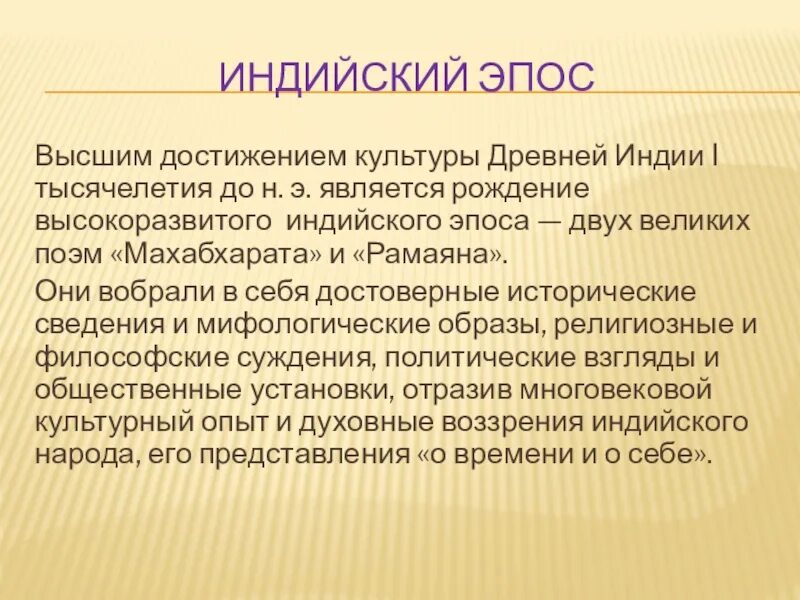 ИНДИЙСКИЙ ЭПОС

Высшим достижением культуры Древней Индии I тысячелетия до н. э. является рождение высокоразвитого индийского эпоса — двух великих поэм «Махабхарата» и «Рамаяна».

Они вобрали в себя достоверные исторические сведения и мифологические образы, религиозные и философские суждения, политические взгляды и общественные установки, отразив многовековой культурный опыт и духовные воззрения индийского народа, его представления «о времени и о себе».